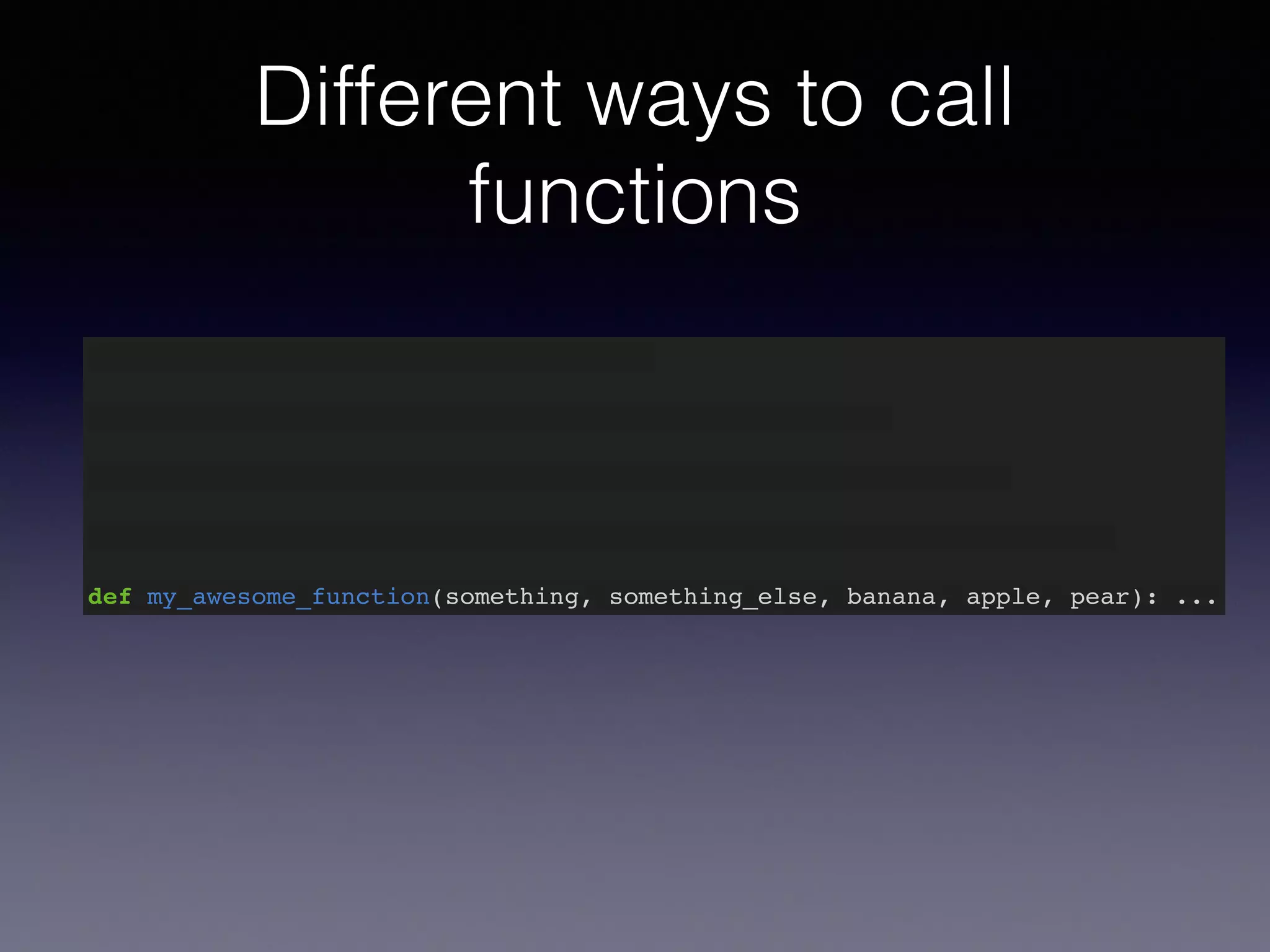 Different ways to call functions

def my_awesome_function(something, something_else, banana, apple, pear): ...